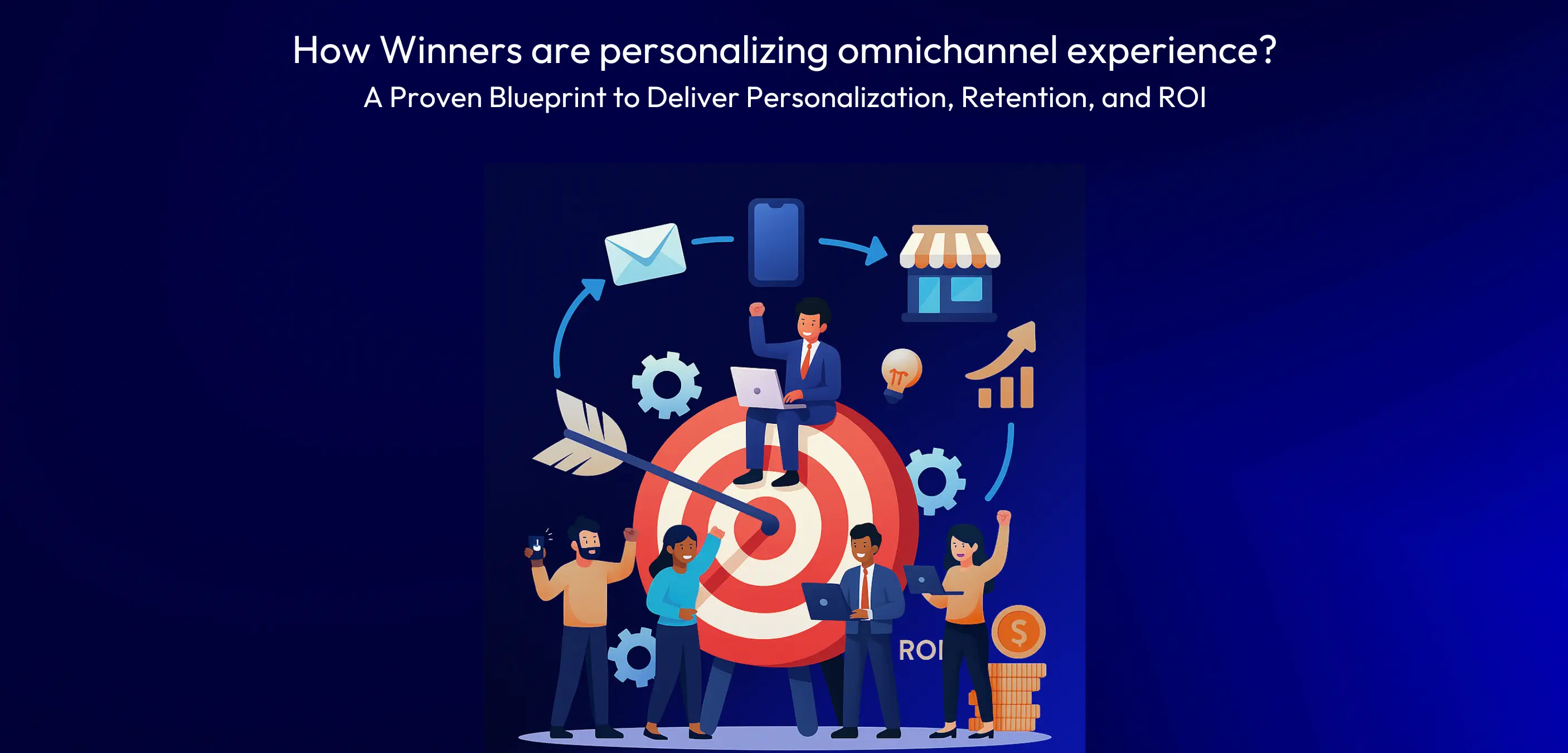 How Winners are personalizing omnichannel experience?
A Proven Blueprint to Deliver Personalization, Retention, and ROI

ROI

$